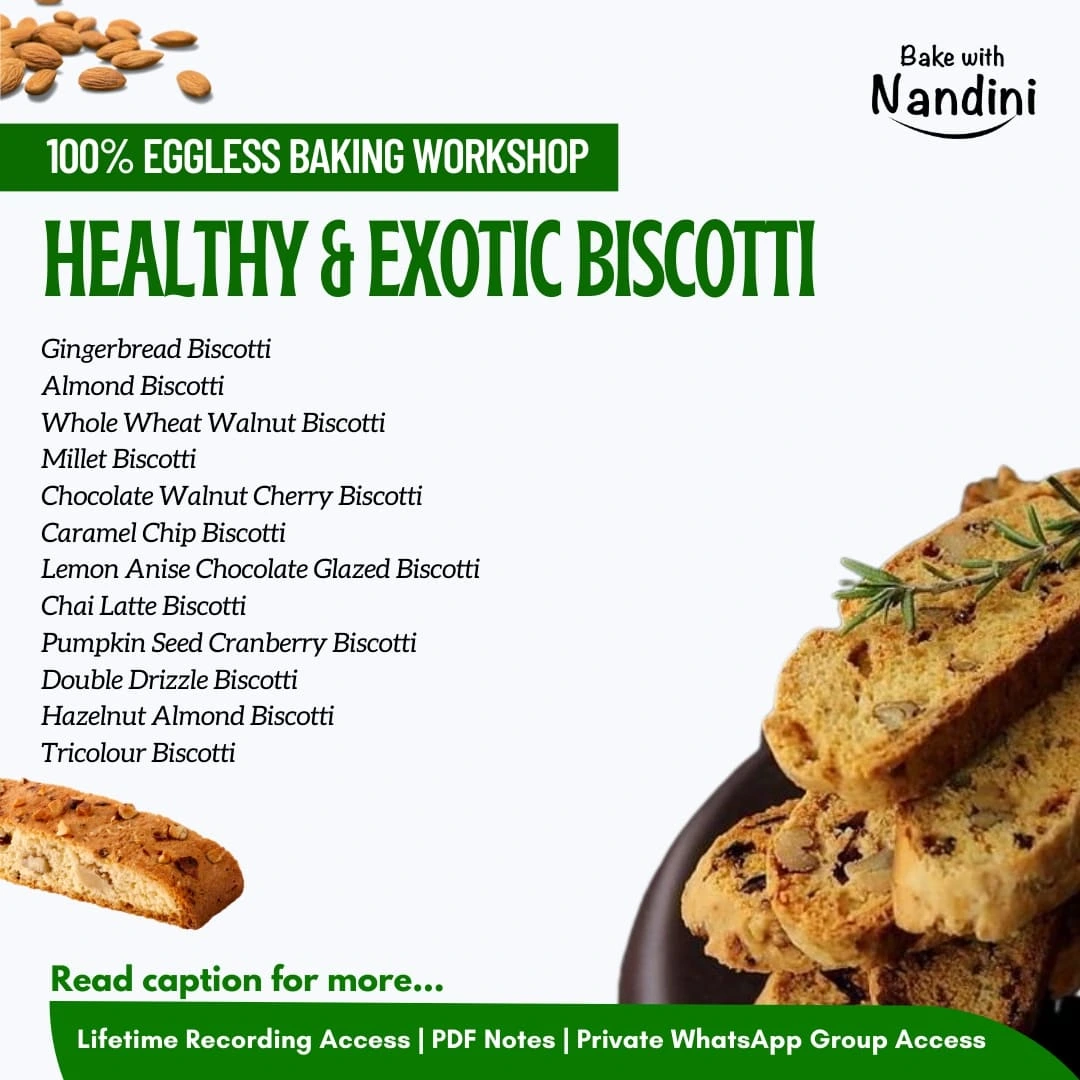 Bake with Nandini

100% EGGLESS BAKING WORKSHOP

HEALTHY & EXOTIC BISCOTTI

Gingerbread Biscotti
Almond Biscotti
Whole Wheat Walnut Biscotti
Millet Biscotti
Chocolate Walnut Cherry Biscotti
Caramel Chip Biscotti
Lemon Anise Chocolate Glazed Biscotti
Chai Latte Biscotti
Pumpkin Seed Cranberry Biscotti
Double Drizzle Biscotti
Hazelnut Almond Biscotti
Tricolour Biscotti

Read caption for more...

Lifetime Recording Access | PDF Notes | Private WhatsApp Group Access